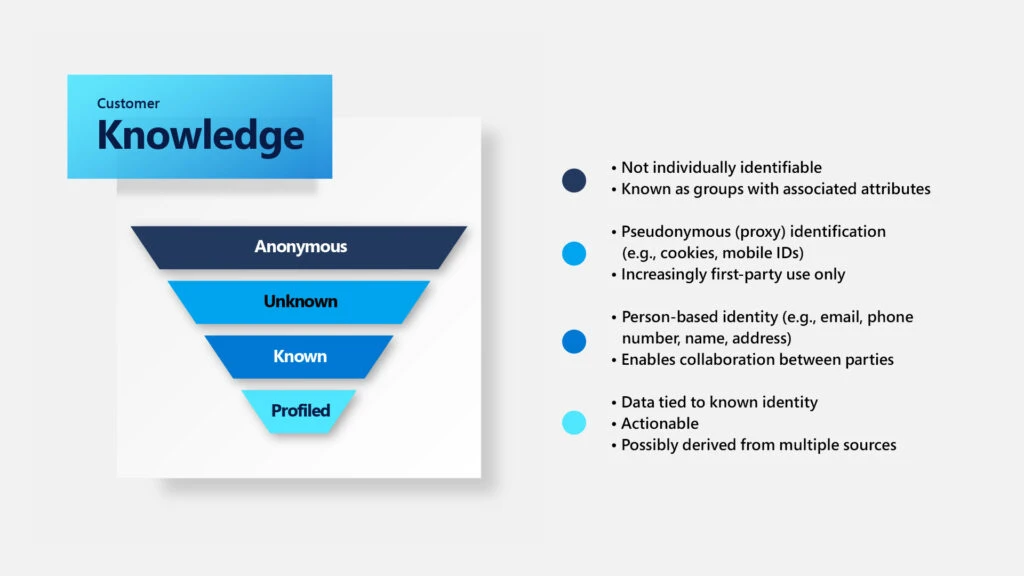 Customer
Knowledge

Anonymous
Unknown
Known
Profiled

• Not individually identifiable
• Known as groups with associated attributes

• Pseudonymous (proxy) identification (e.g., cookies, mobile IDs)
• Increasingly first-party use only

• Person-based identity (e.g., email, phone number, name, address)
• Enables collaboration between parties

• Data tied to known identity
• Actionable
• Possibly derived from multiple sources